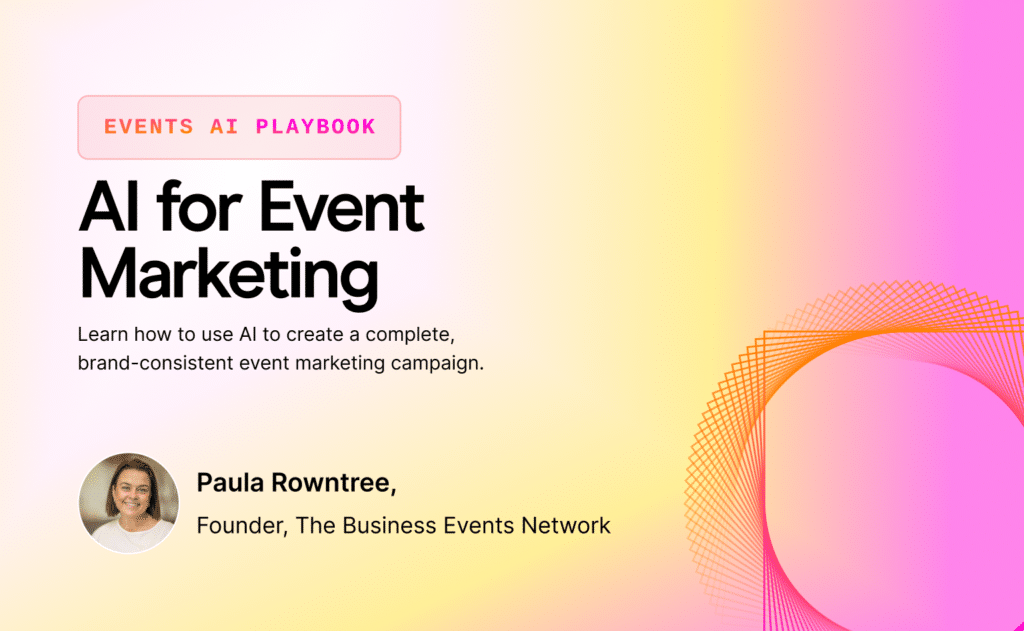 EVENTS AI PLAYBOOK

AI for Event Marketing

Learn how to use AI to create a complete, brand-consistent event marketing campaign.

Paula Rowntree,

Founder, The Business Events Network